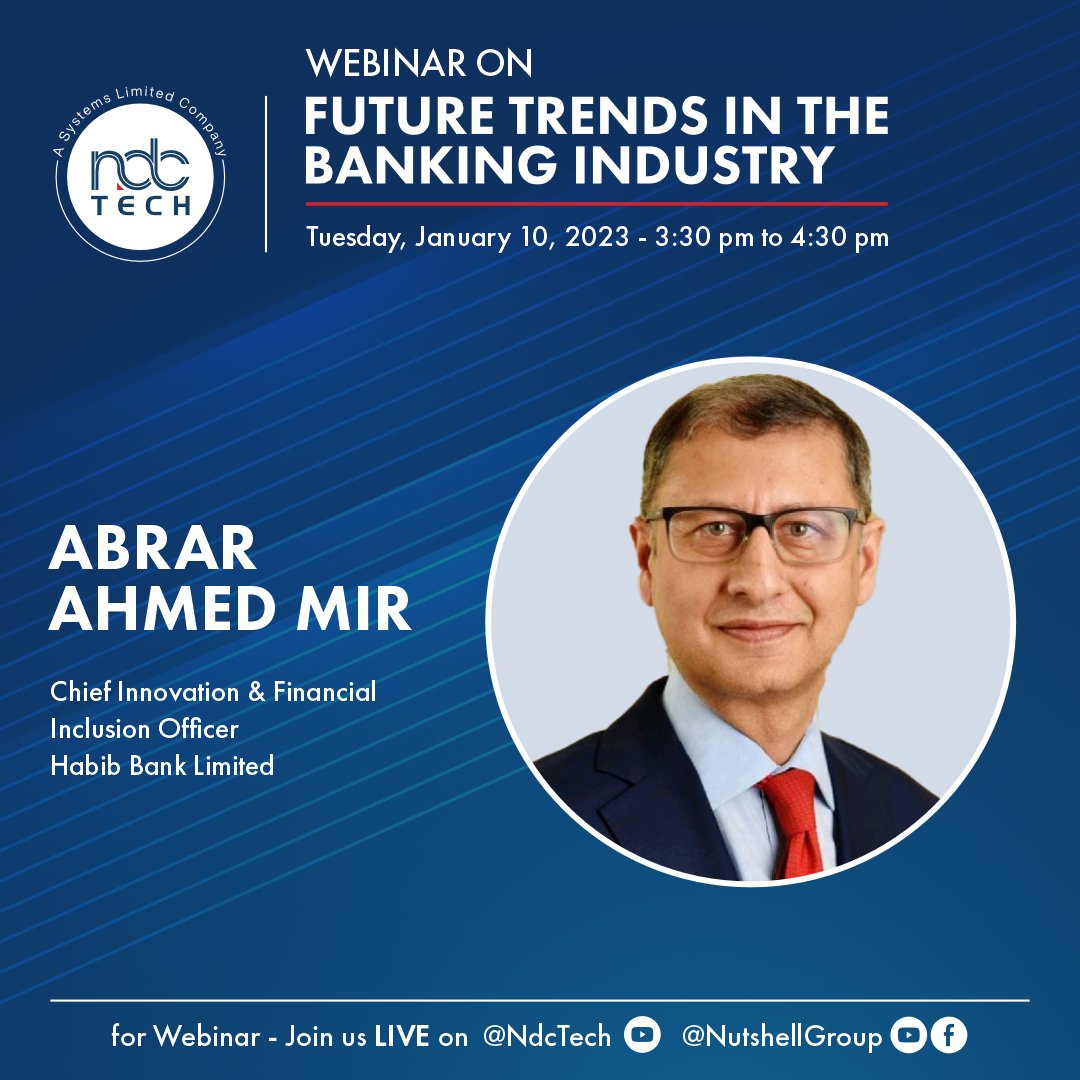 A Systems Limited Company
ndc TECH

WEBINAR ON
FUTURE TRENDS IN THE BANKING INDUSTRY
Tuesday, January 10, 2023 - 3:30 pm to 4:30 pm

ABRAR AHMED MIR

Chief Innovation & Financial Inclusion Officer
Habib Bank Limited

for Webinar - Join us LIVE on @NdcTech @NutshellGroup